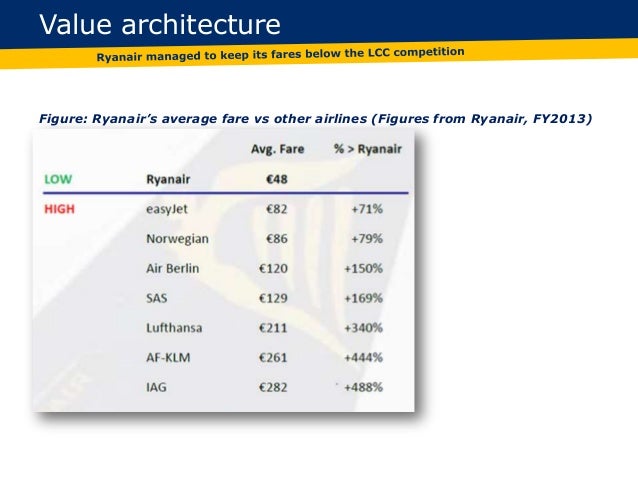 Value architecture

Ryanair managed to keep its fares below the LCC competition

Figure: Ryanair's average fare vs other airlines (Figures from Ryanair, FY2013)

| | | Avg. Fare | % > Ryanair |
|---|---|---|---|
| LOW | Ryanair | €48 | |
| HIGH | easyJet | €82 | +71% |
| | Norwegian | €86 | +79% |
| | Air Berlin | €120 | +150% |
| | SAS | €129 | +169% |
| | Lufthansa | €211 | +340% |
| | AF-KLM | €261 | +444% |
| | IAG | €282 | +488% |